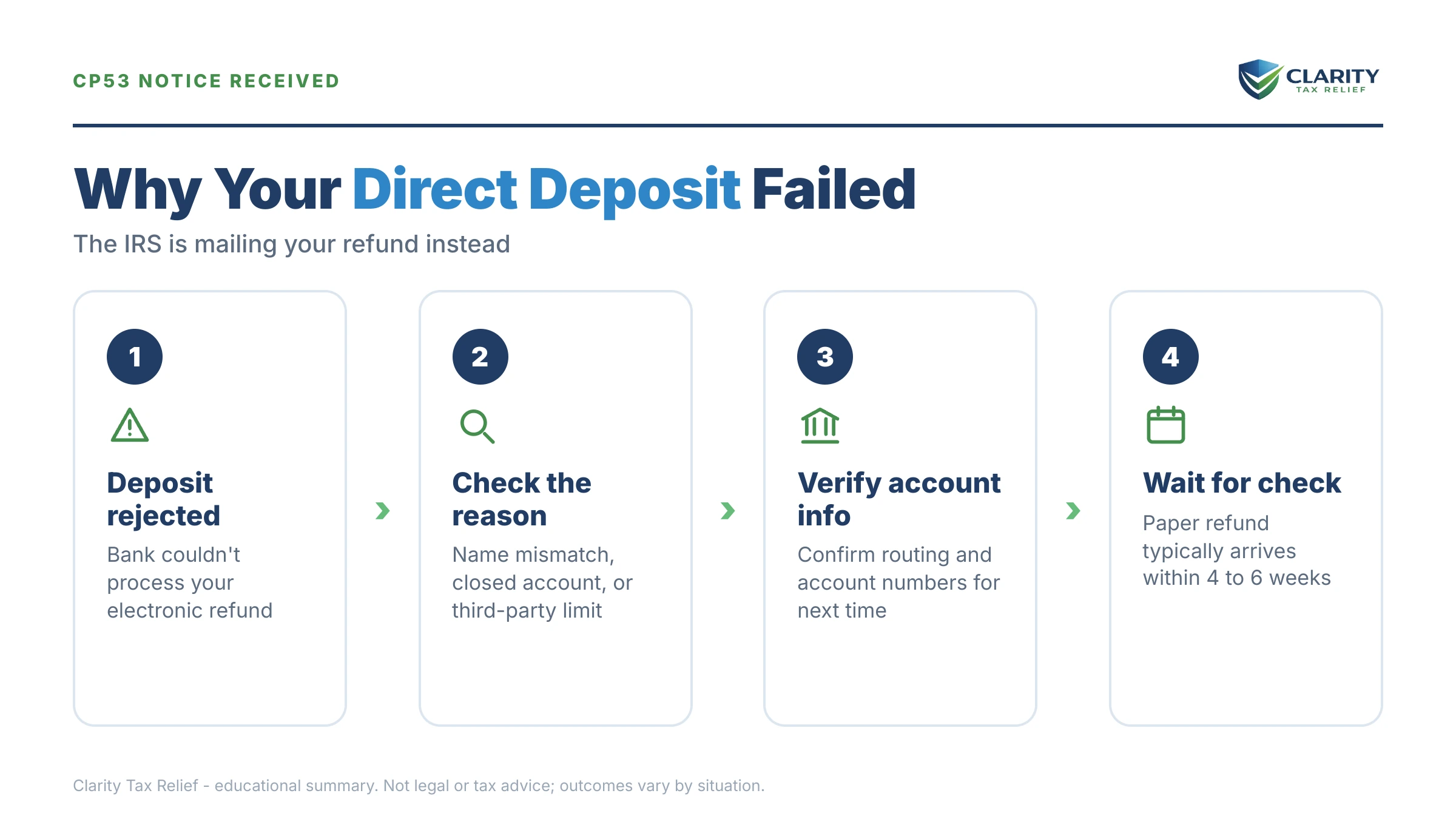 CP53 NOTICE RECEIVED

CLARITY
TAX RELIEF

Why Your Direct Deposit Failed

The IRS is mailing your refund instead

1

Deposit rejected

Bank couldn't process your electronic refund

2

Check the reason

Name mismatch, closed account, or third-party limit

3

Verify account info

Confirm routing and account numbers for next time

4

Wait for check

Paper refund typically arrives within 4 to 6 weeks

Clarity Tax Relief - educational summary. Not legal or tax advice; outcomes vary by situation.